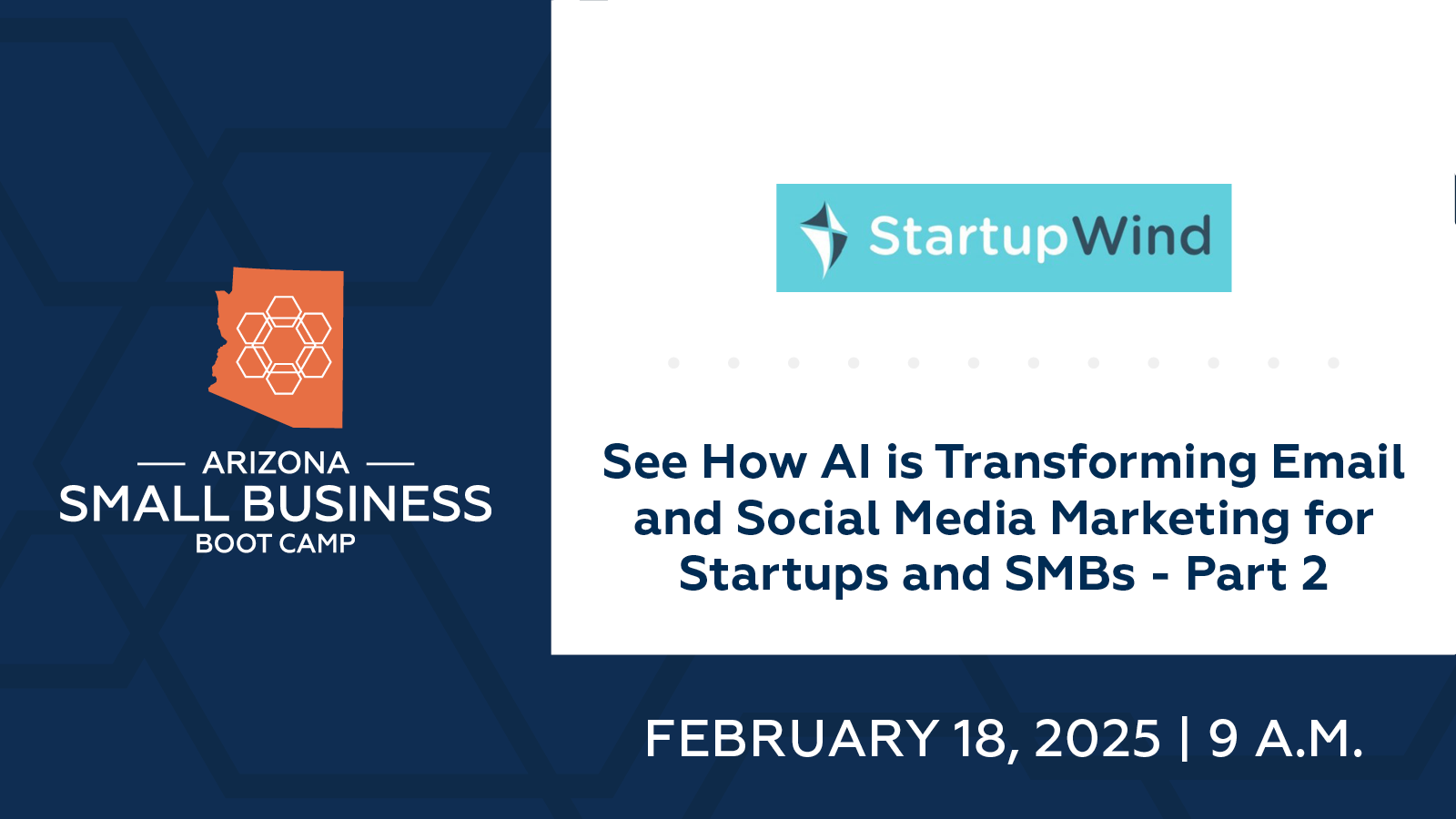 ARIZONA
SMALL BUSINESS
BOOT CAMP

StartupWind

See How AI is Transforming Email and Social Media Marketing for Startups and SMBs - Part 2

FEBRUARY 18, 2025 | 9 A.M.